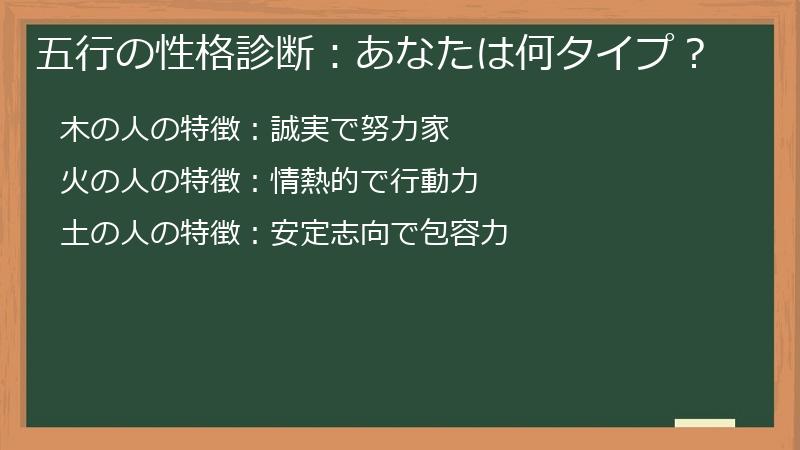 五行の性格診断：あなたは何タイプ？

木の人の特徴：誠実で努力家

火の人の特徴：情熱的で行動力

土の人の特徴：安定志向で包容力